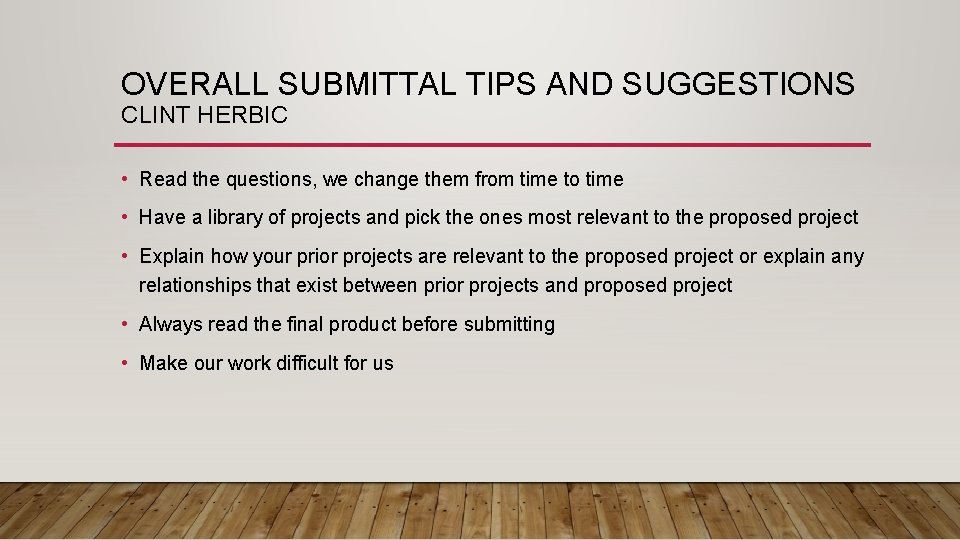 OVERALL SUBMITTAL TIPS AND SUGGESTIONS
CLINT HERBIC

• Read the questions, we change them from time to time

• Have a library of projects and pick the ones most relevant to the proposed project

• Explain how your prior projects are relevant to the proposed project or explain any relationships that exist between prior projects and proposed project

• Always read the final product before submitting

• Make our work difficult for us